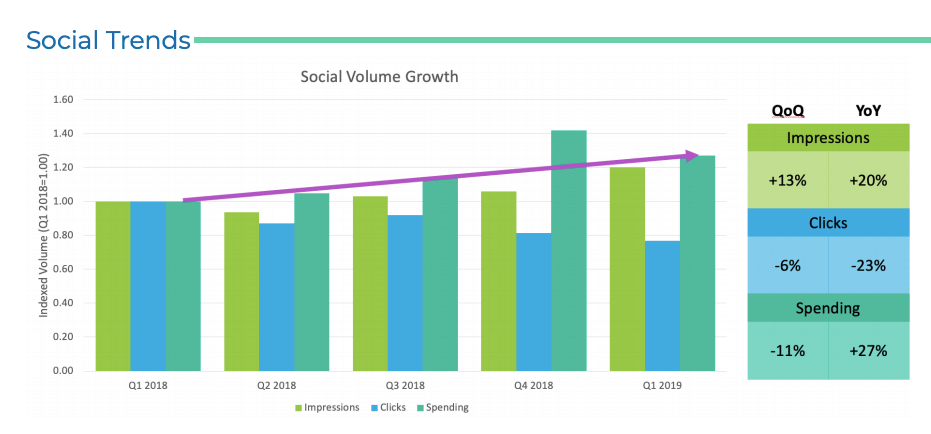 Social Trends

Social Volume Growth

Indexed Volume (Q1 2018=1.00)

1.60
1.40
1.20
1.00
0.80
0.60
0.40
0.20
0.00

Q1 2018
Q2 2018
Q3 2018
Q4 2018
Q1 2019

Impressions Clicks Spending

| QoQ | YoY |
|---|---|
| Impressions | |
| +13% | +20% |
| Clicks | |
| -6% | -23% |
| Spending | |
| -11% | +27% |